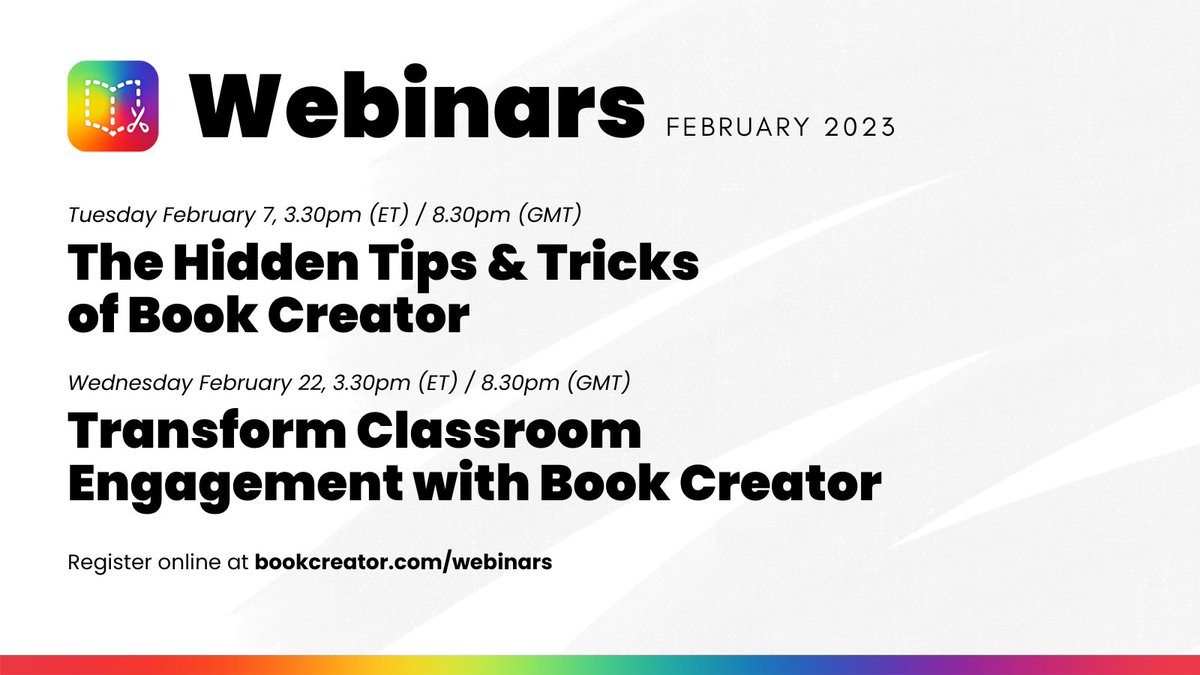 Webinars FEBRUARY 2023

Tuesday February 7, 3.30pm (ET) / 8.30pm (GMT)

The Hidden Tips & Tricks of Book Creator

Wednesday February 22, 3.30pm (ET) / 8.30pm (GMT)

Transform Classroom Engagement with Book Creator

Register online at bookcreator.com/webinars